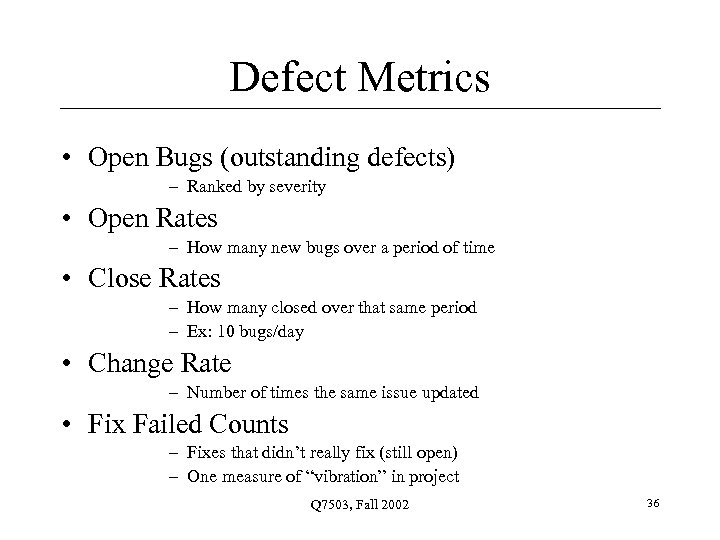 Defect Metrics

• Open Bugs (outstanding defects)
– Ranked by severity
• Open Rates
– How many new bugs over a period of time
• Close Rates
– How many closed over that same period
– Ex: 10 bugs/day
• Change Rate
– Number of times the same issue updated
• Fix Failed Counts
– Fixes that didn't really fix (still open)
– One measure of "vibration" in project

Q7503, Fall 2002

36